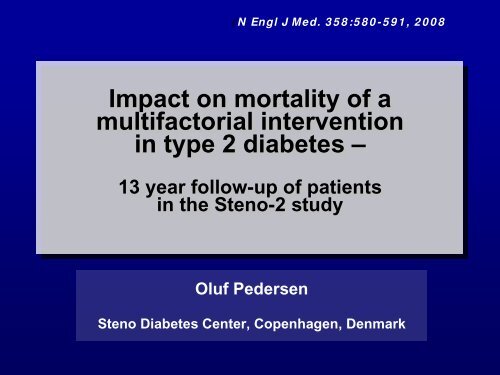 N Engl J Med. 358:580-591, 2008

Impact on mortality of a multifactorial intervention in type 2 diabetes –

13 year follow-up of patients in the Steno-2 study

Oluf Pedersen

Steno Diabetes Center, Copenhagen, Denmark